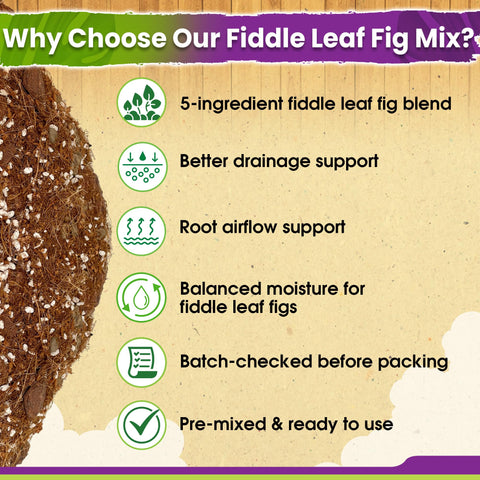 Why Choose Our Fiddle Leaf Fig Mix?

5-ingredient fiddle leaf fig blend

Better drainage support

Root airflow support

Balanced moisture for fiddle leaf figs

Batch-checked before packing

Pre-mixed & ready to use